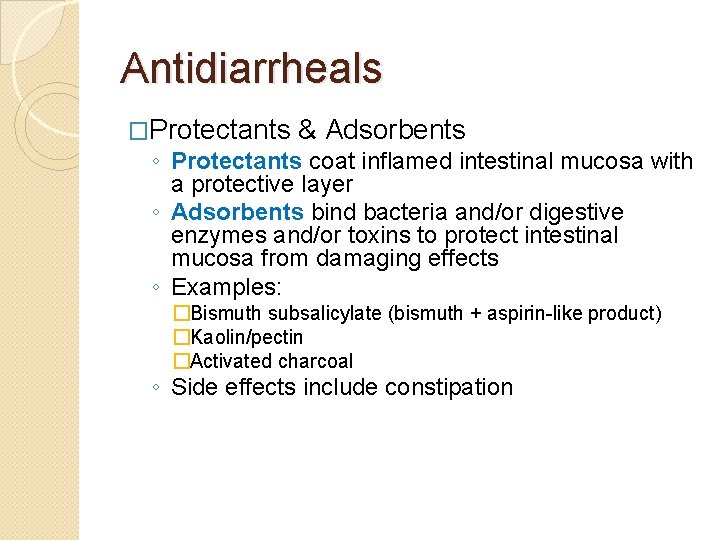 Antidiarrheals

□Protectants & Adsorbents
◦ Protectants coat inflamed intestinal mucosa with a protective layer
◦ Adsorbents bind bacteria and/or digestive enzymes and/or toxins to protect intestinal mucosa from damaging effects
◦ Examples:
□Bismuth subsalicylate (bismuth + aspirin-like product)
□Kaolin/pectin
□Activated charcoal
◦ Side effects include constipation